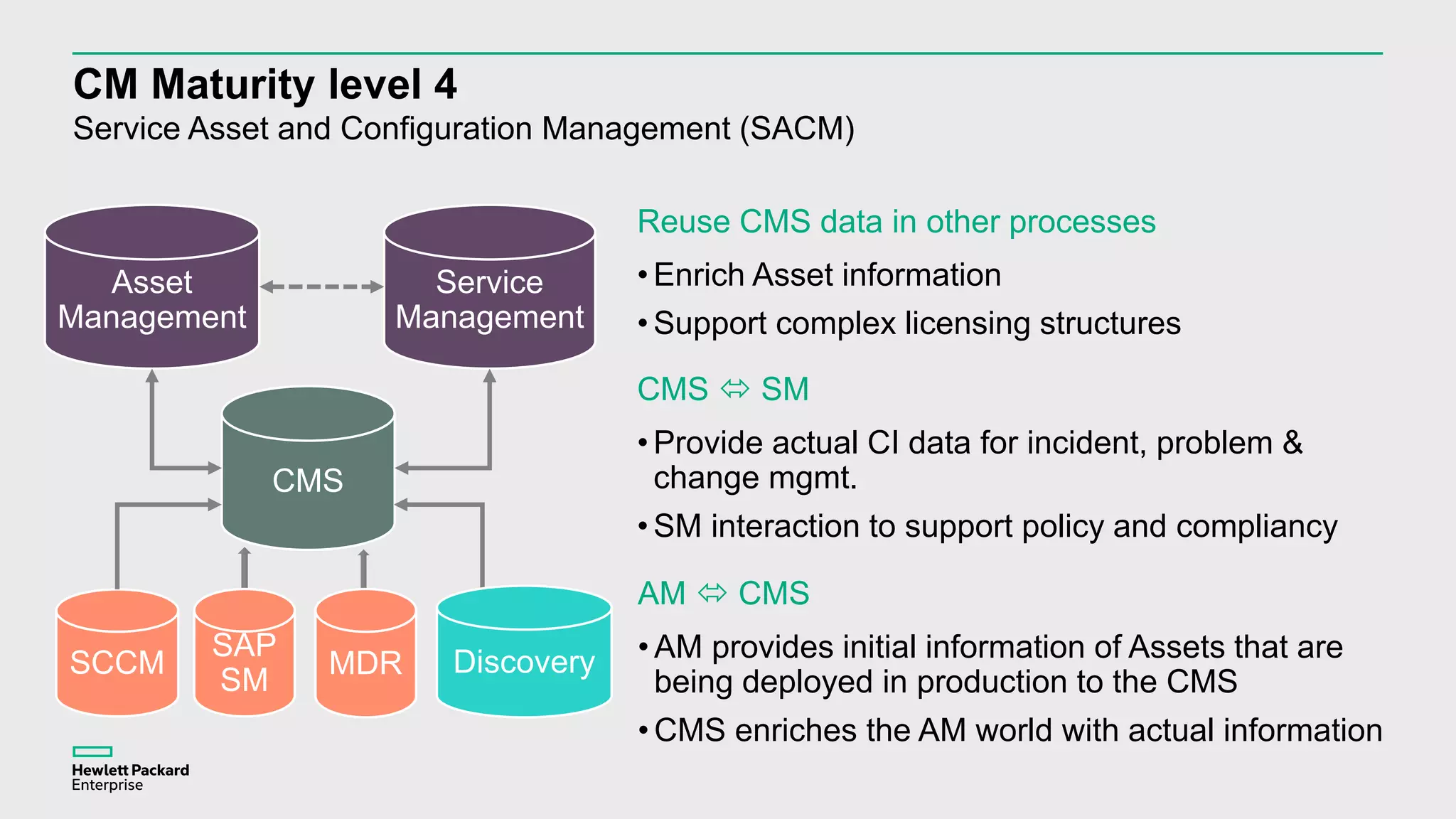 CM Maturity level 4
Service Asset and Configuration Management (SACM)

Asset Management

Service Management

CMS

SCCM

SAP SM

MDR

Discovery

Reuse CMS data in other processes

• Enrich Asset information

• Support complex licensing structures

CMS ⇔ SM

• Provide actual CI data for incident, problem & change mgmt.

• SM interaction to support policy and compliancy

AM ⇔ CMS

• AM provides initial information of Assets that are being deployed in production to the CMS

• CMS enriches the AM world with actual information

Hewlett Packard Enterprise